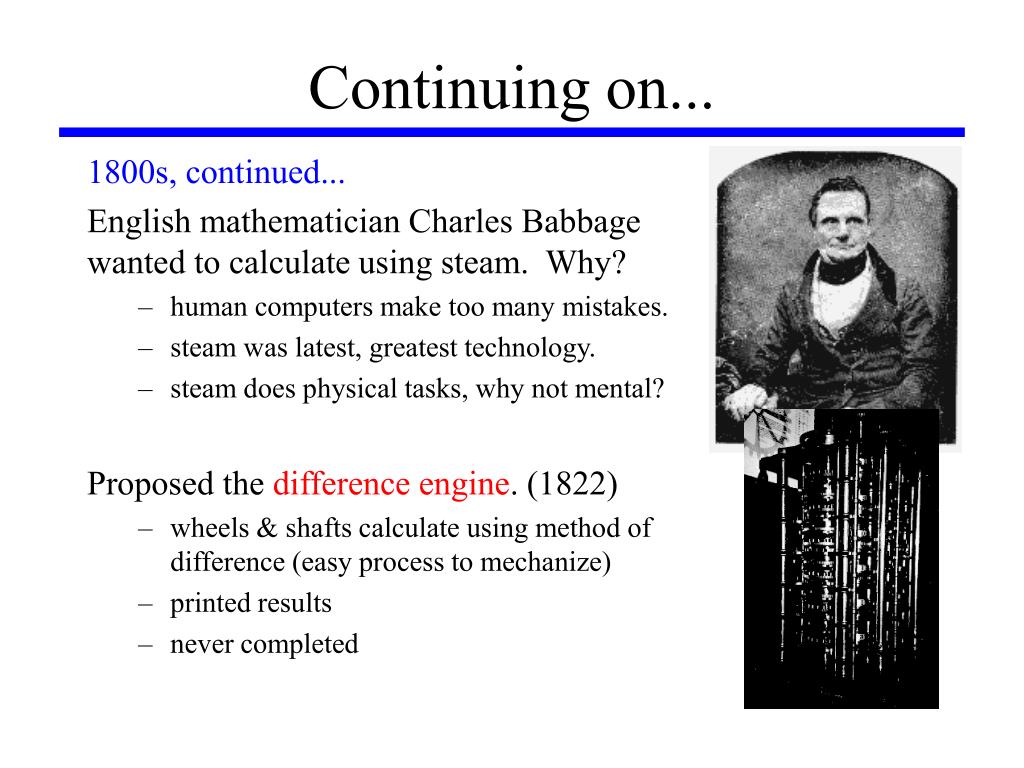 Continuing on...

1800s, continued...

English mathematician Charles Babbage wanted to calculate using steam. Why?

– human computers make too many mistakes.
– steam was latest, greatest technology.
– steam does physical tasks, why not mental?

Proposed the difference engine. (1822)

– wheels & shafts calculate using method of difference (easy process to mechanize)
– printed results
– never completed